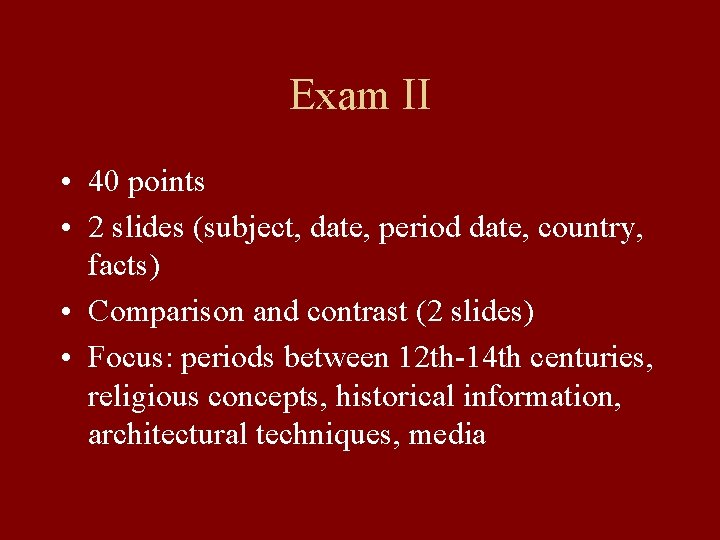 Exam II

• 40 points
• 2 slides (subject, date, period date, country, facts)
• Comparison and contrast (2 slides)
• Focus: periods between 12th-14th centuries, religious concepts, historical information, architectural techniques, media